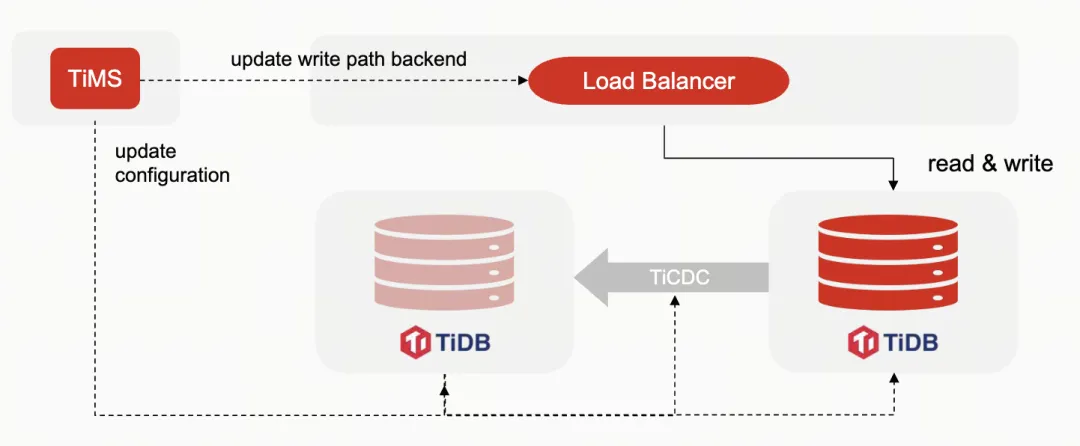 TiMS

update write path backend

Load Balancer

update configuration

read & write

TiCDC

TiDB

TiDB